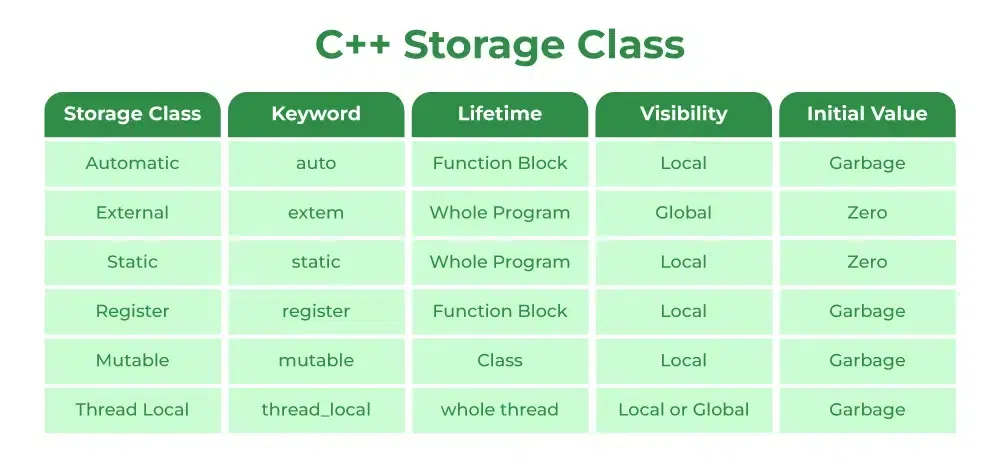 C++ Storage Class

| Storage Class | Keyword | Lifetime | Visibility | Initial Value |
|---|---|---|---|---|
| Automatic | auto | Function Block | Local | Garbage |
| External | extem | Whole Program | Global | Zero |
| Static | static | Whole Program | Local | Zero |
| Register | register | Function Block | Local | Garbage |
| Mutable | mutable | Class | Local | Garbage |
| Thread Local | thread_local | whole thread | Local or Global | Garbage |